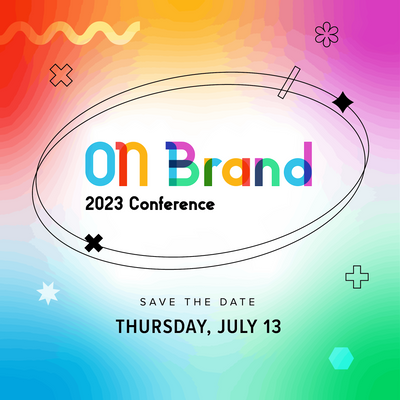 On Brand
2023 Conference

SAVE THE DATE
THURSDAY, JULY 13